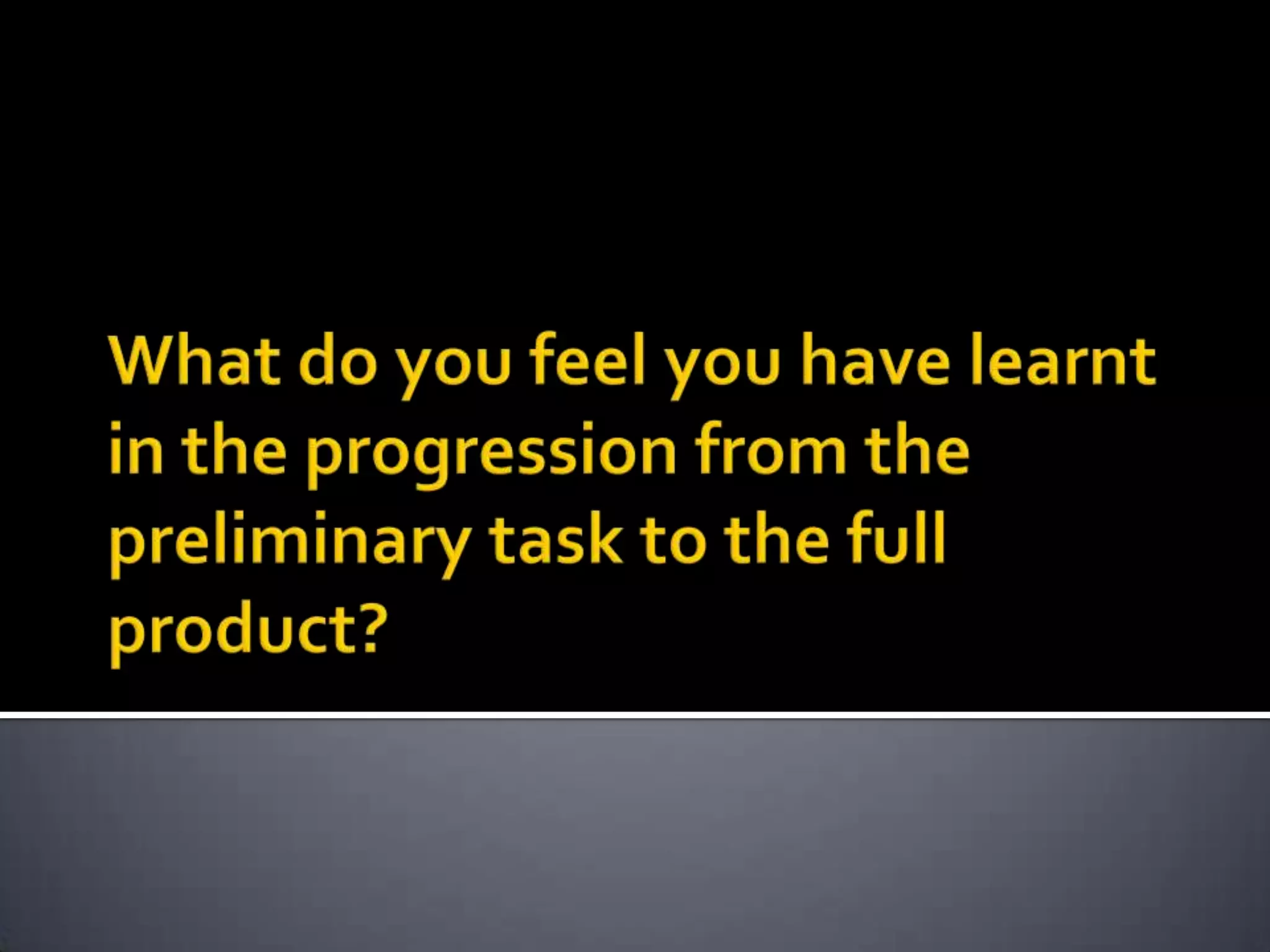 What do you feel you have learnt in the progression from the preliminary task to the full product?